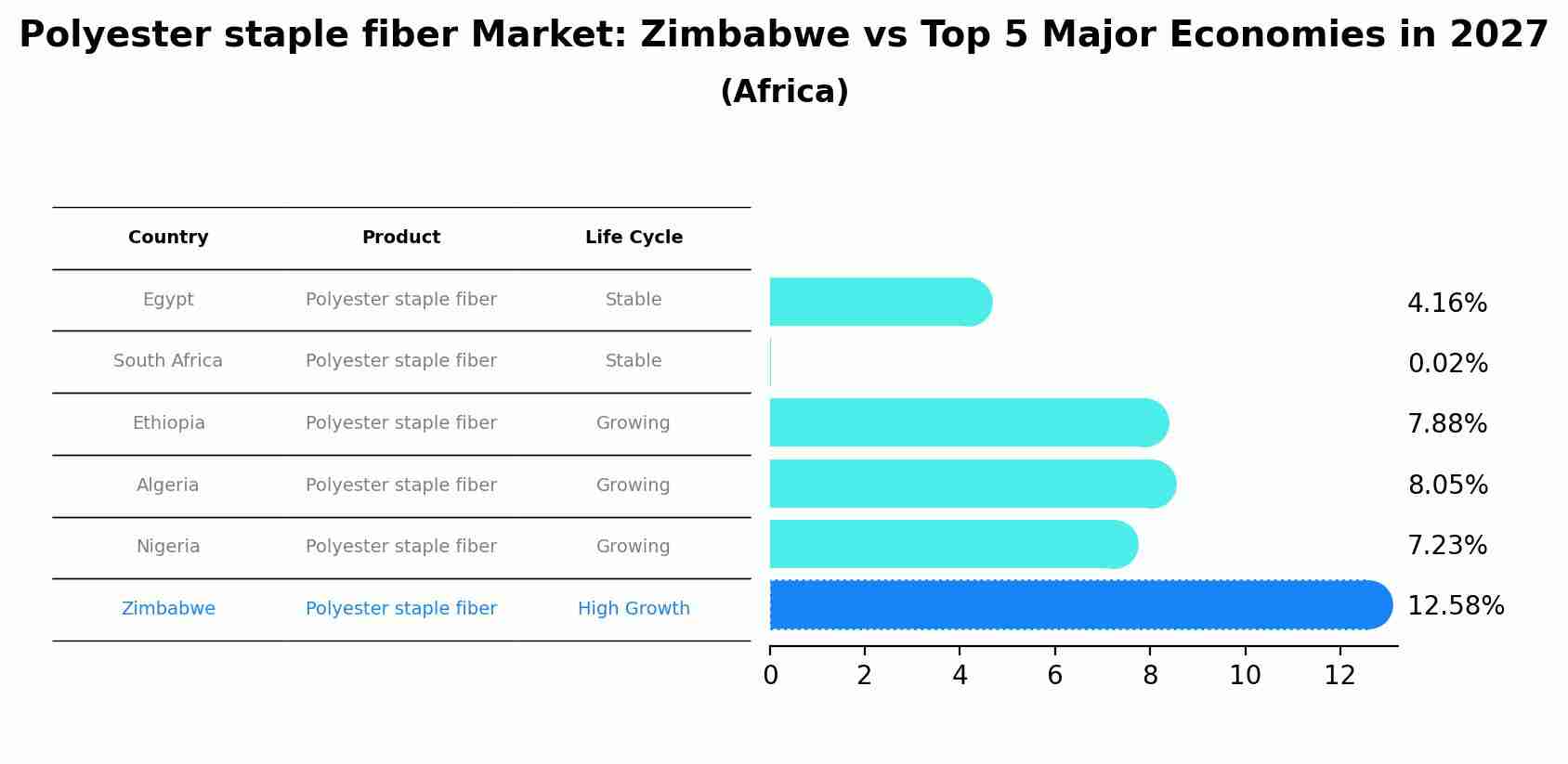 Polyester staple fiber Market: Zimbabwe vs Top 5 Major Economies in 2027
(Africa)

| Country | Product | Life Cycle |
|---|---|---|
| Egypt | Polyester staple fiber | Stable |
| South Africa | Polyester staple fiber | Stable |
| Ethiopia | Polyester staple fiber | Growing |
| Algeria | Polyester staple fiber | Growing |
| Nigeria | Polyester staple fiber | Growing |
| Zimbabwe | Polyester staple fiber | High Growth |

4.16%
0.02%
7.88%
8.05%
7.23%
12.58%

0 2 4 6 8 10 12